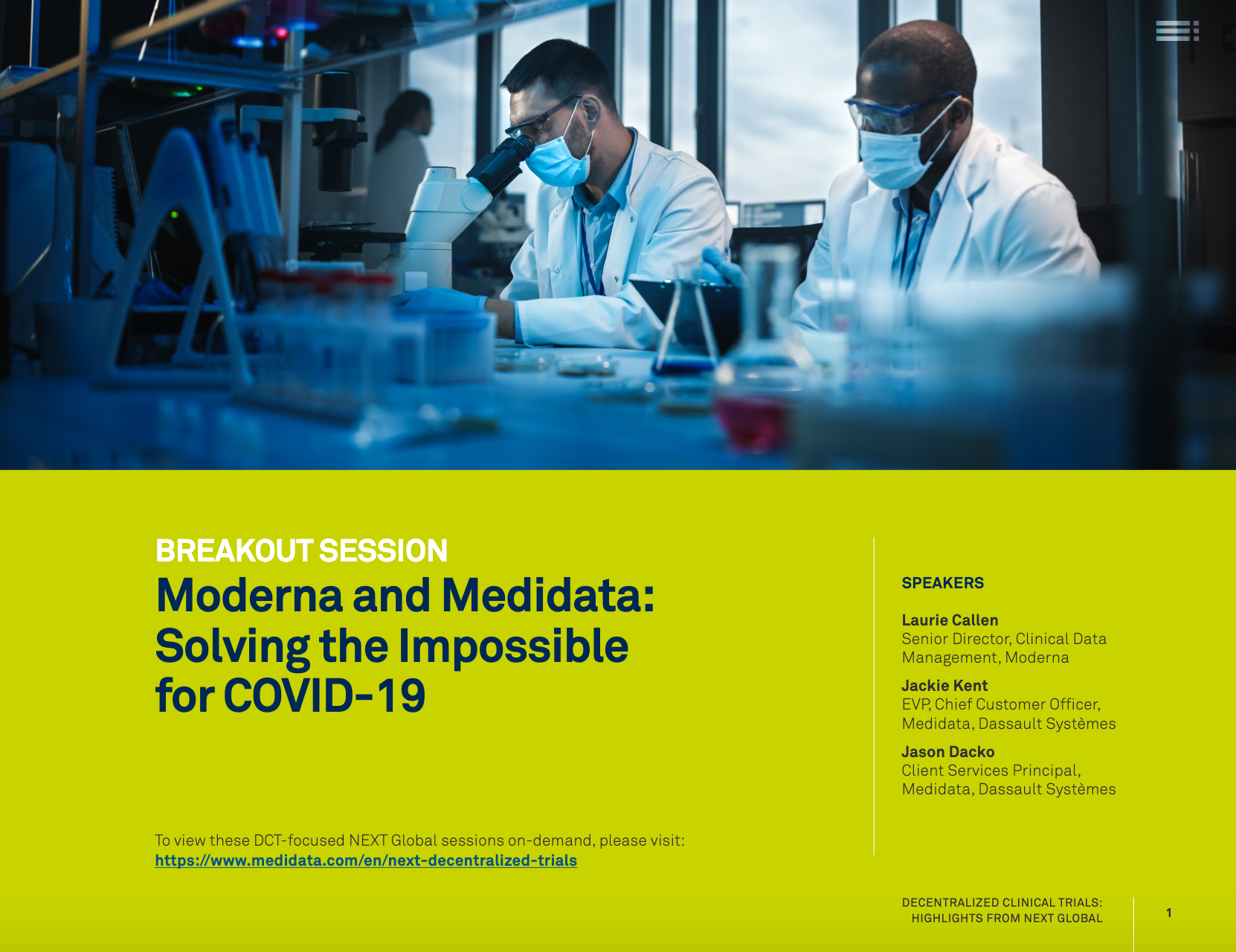 BREAKOUT SESSION
Moderna and Medidata: Solving the Impossible for COVID-19

To view these DCT-focused NEXT Global sessions on-demand, please visit:
https://www.medidata.com/en/next-decentralized-trials

SPEAKERS

Laurie Callen
Senior Director, Clinical Data Management, Moderna

Jackie Kent
EVP, Chief Customer Officer, Medidata, Dassault Systèmes

Jason Dacko
Client Services Principal, Medidata, Dassault Systèmes

DECENTRALIZED CLINICAL TRIALS: HIGHLIGHTS FROM NEXT GLOBAL

1